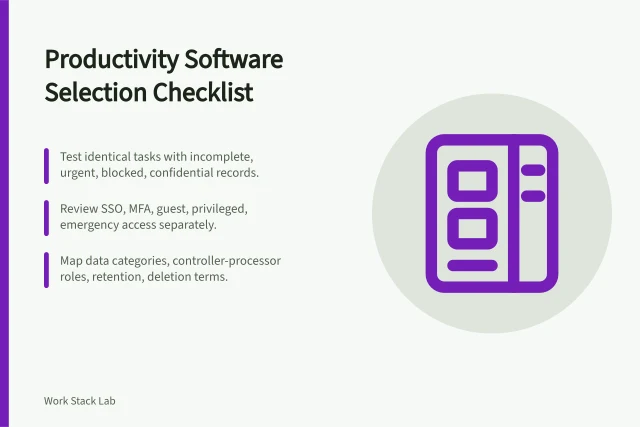 Productivity Software Selection Checklist

Test identical tasks with incomplete, urgent, blocked, confidential records.

Review SSO, MFA, guest, privileged, emergency access separately.

Map data categories, controller-processor roles, retention, deletion terms.

Work Stack Lab